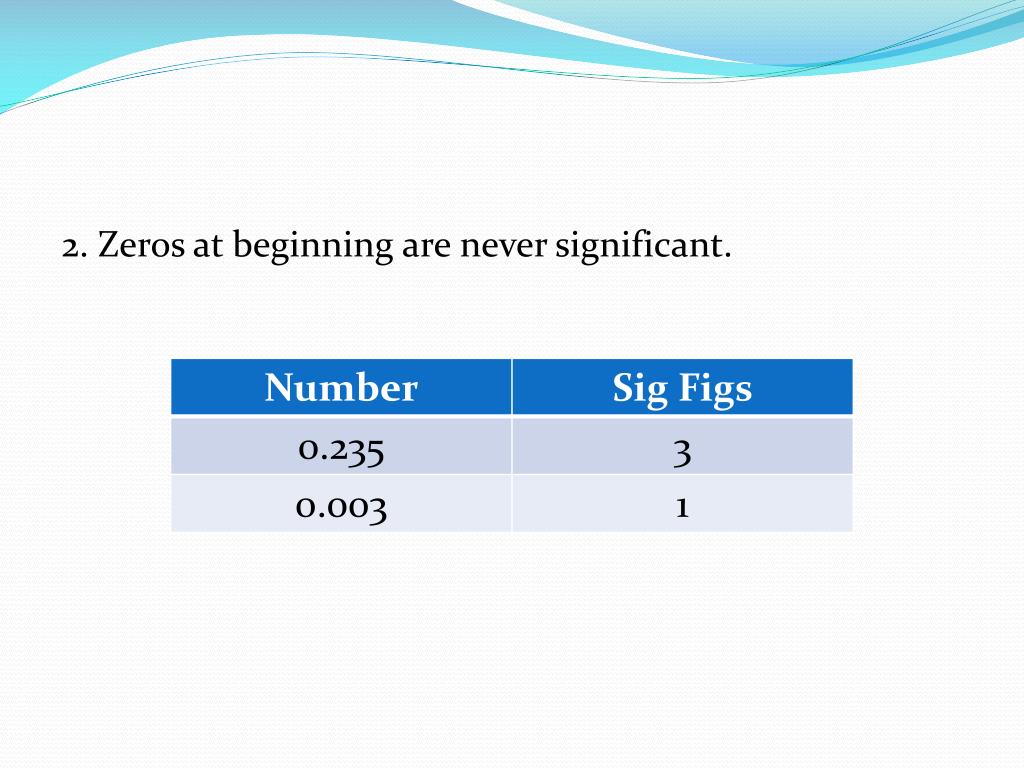 2. Zeros at beginning are never significant.

| Number | Sig Figs |
|---|---|
| 0.235 | 3 |
| 0.003 | 1 |